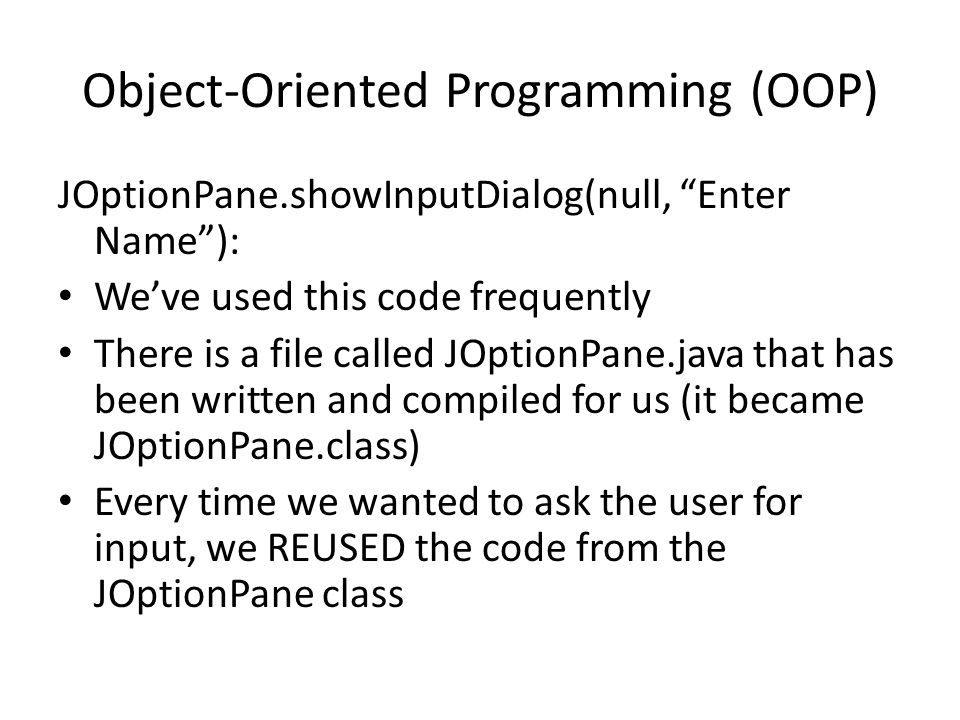 Object-Oriented Programming (OOP)

JOptionPane.showInputDialog(null, “Enter Name”):

• We’ve used this code frequently
• There is a file called JOptionPane.java that has been written and compiled for us (it became JOptionPane.class)
• Every time we wanted to ask the user for input, we REUSED the code from the JOptionPane class